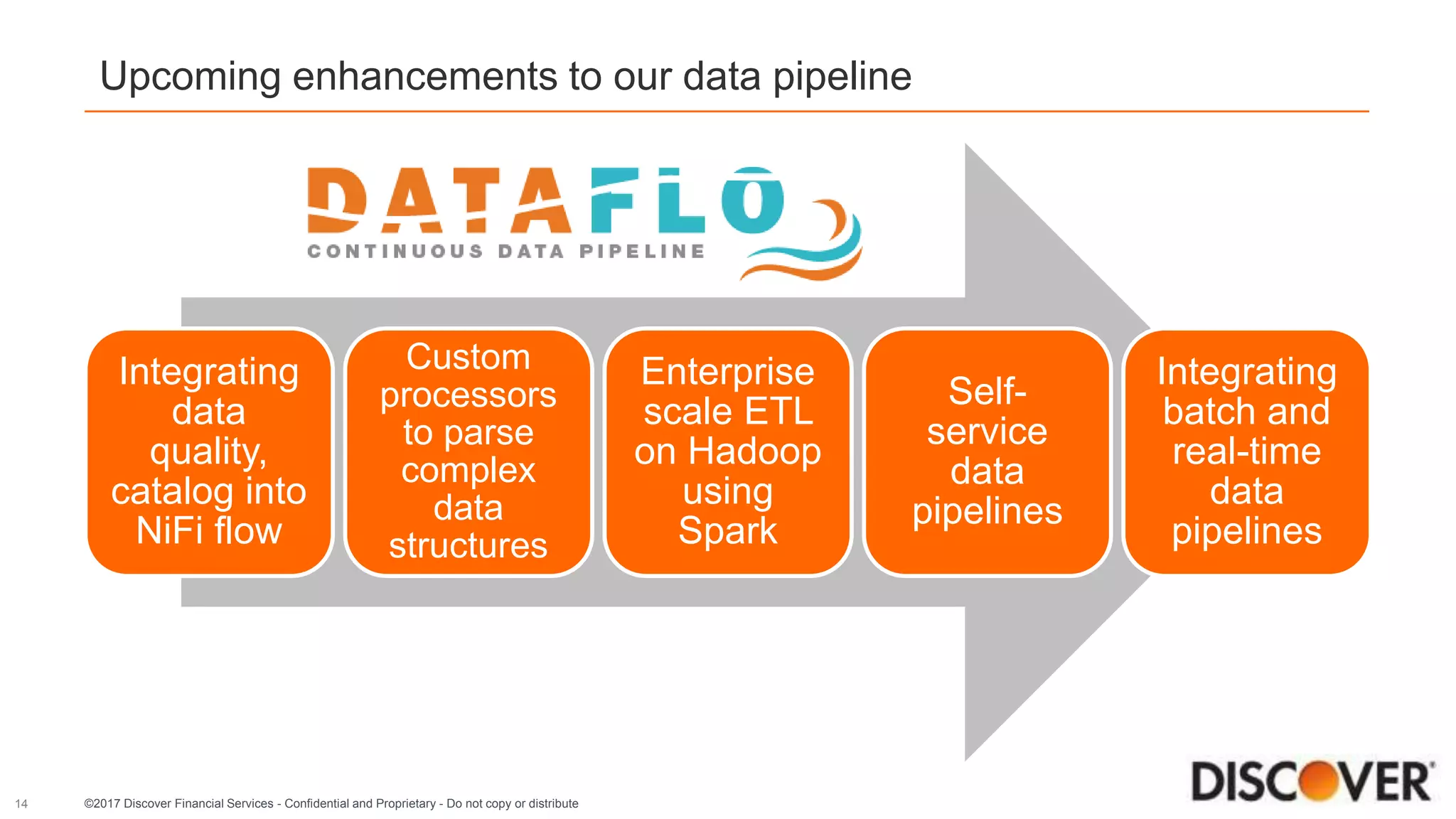 Upcoming enhancements to our data pipeline

DATAFLO
CONTINUOUS DATA PIPELINE

Integrating data quality, catalog into NiFi flow

Custom processors to parse complex data structures

Enterprise scale ETL on Hadoop using Spark

Self-service data pipelines

Integrating batch and real-time data pipelines

14

©2017 Discover Financial Services - Confidential and Proprietary - Do not copy or distribute

DISCOVER